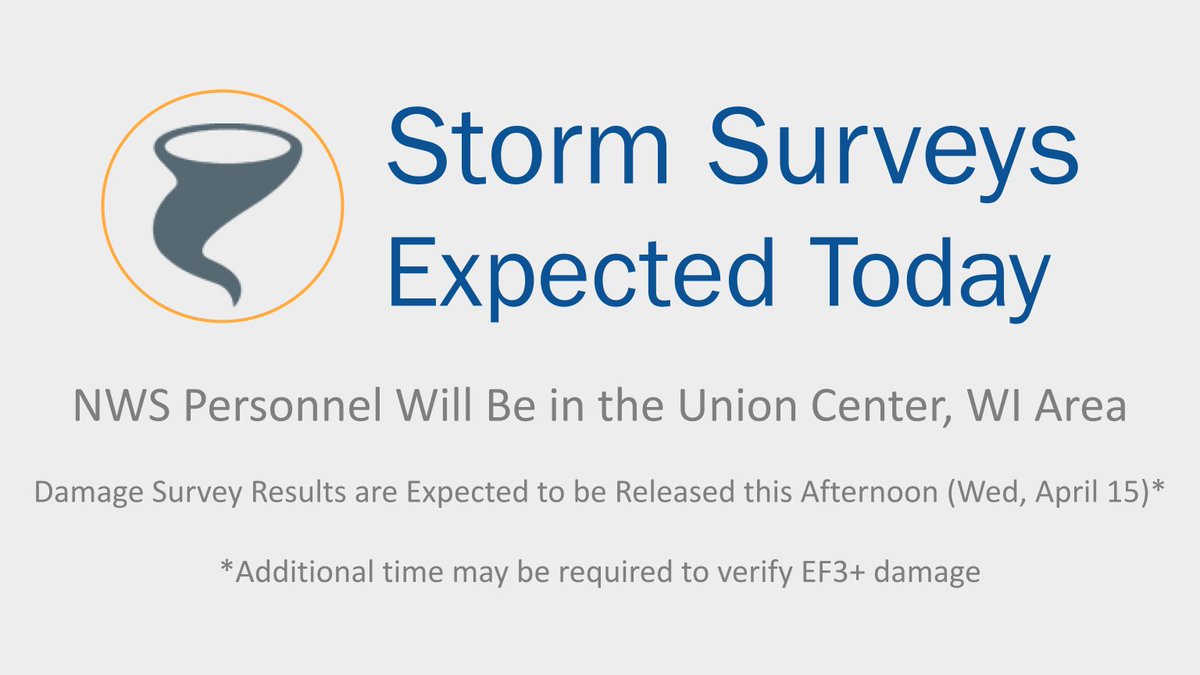 Storm Surveys Expected Today

NWS Personnel Will Be in the Union Center, WI Area

Damage Survey Results are Expected to be Released this Afternoon (Wed, April 15)*

*Additional time may be required to verify EF3+ damage